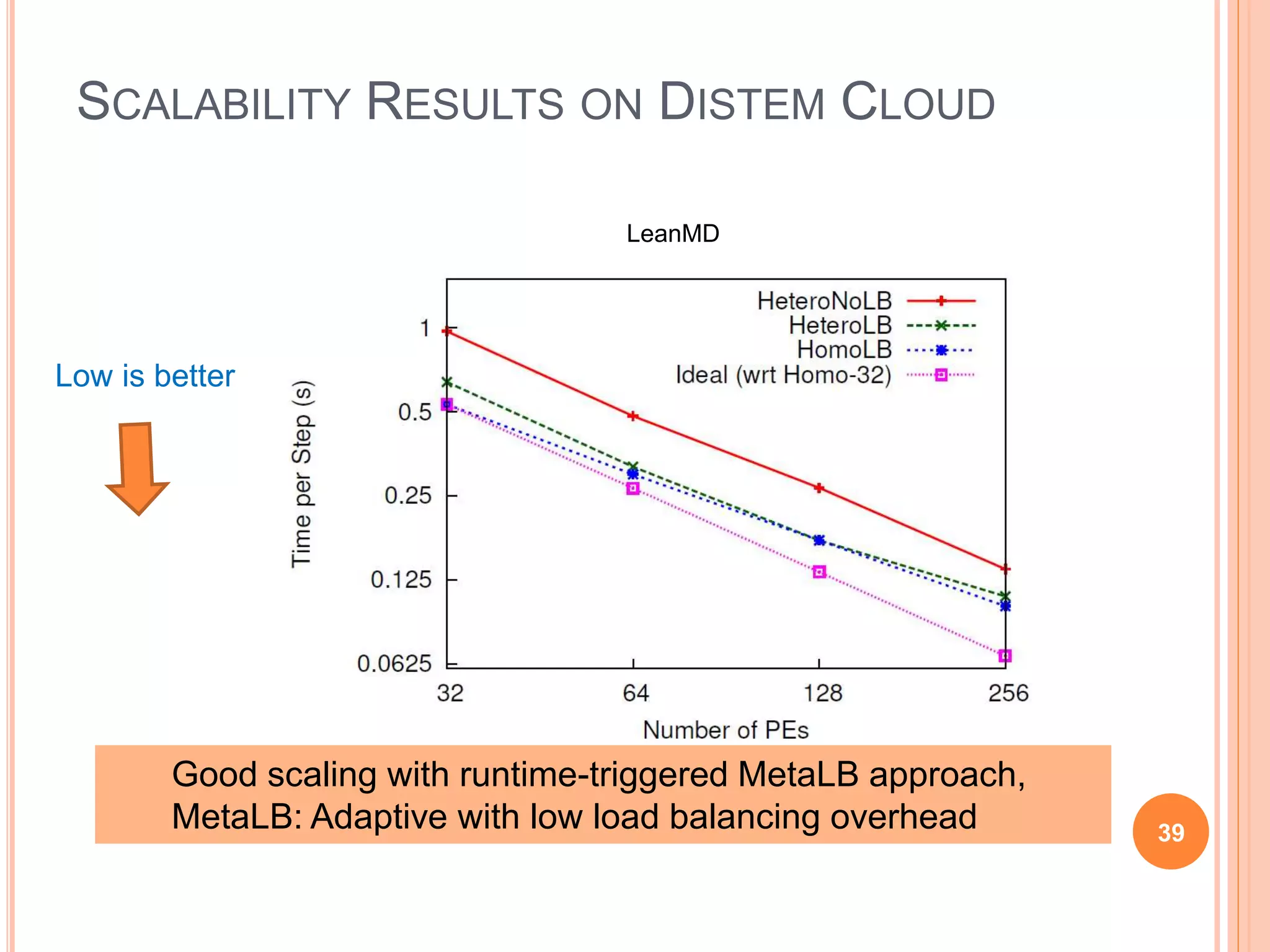 SCALABILITY RESULTS ON DISTEM CLOUD

LeanMD

Low is better

HeteroNoLB
HeteroLB
HomoLB
Ideal (wrt Homo-32)

Time per Step (s)

1
0.5
0.25
0.125
0.0625

32
64
128
256

Number of PEs

Good scaling with runtime-triggered MetaLB approach, MetaLB: Adaptive with low load balancing overhead

39